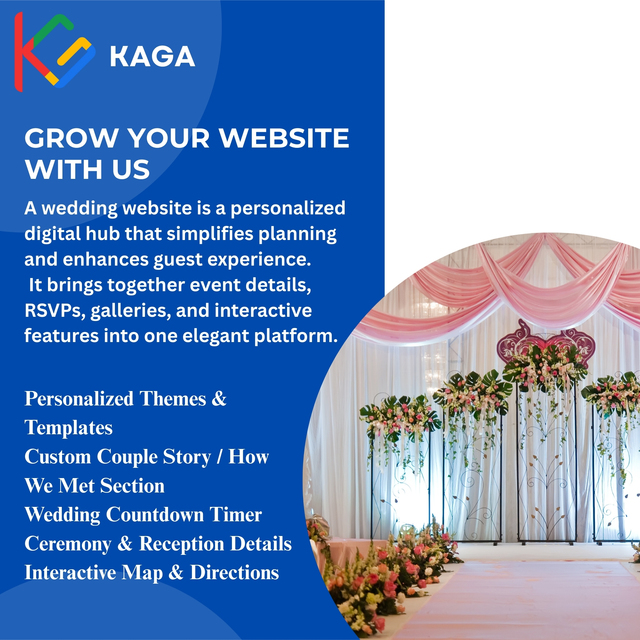 KAGA

GROW YOUR WEBSITE WITH US

A wedding website is a personalized digital hub that simplifies planning and enhances guest experience. It brings together event details, RSVPs, galleries, and interactive features into one elegant platform.

Personalized Themes & Templates
Custom Couple Story / How We Met Section
Wedding Countdown Timer
Ceremony & Reception Details
Interactive Map & Directions